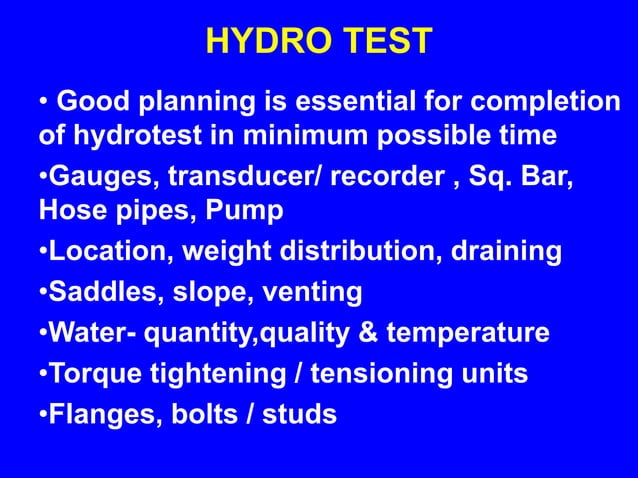 HYDRO TEST

• Good planning is essential for completion of hydrotest in minimum possible time

•Gauges, transducer/ recorder , Sq. Bar, Hose pipes, Pump

•Location, weight distribution, draining

•Saddles, slope, venting

•Water- quantity,quality & temperature

•Torque tightening / tensioning units

•Flanges, bolts / studs